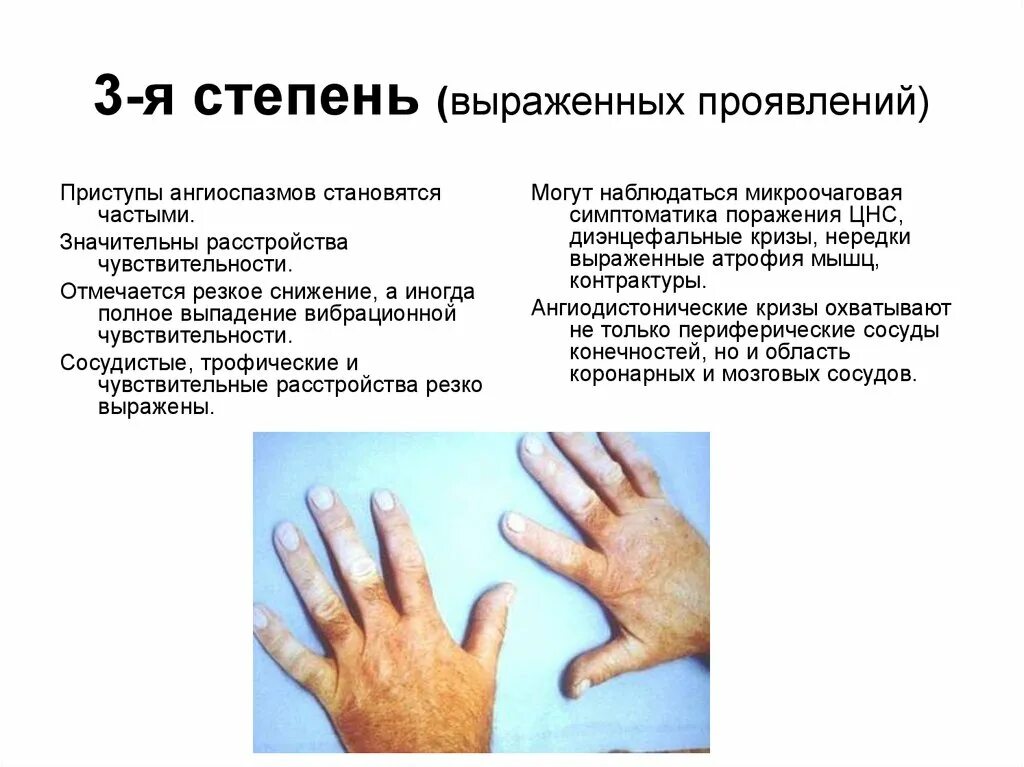 3-я степень (выраженных проявлений)

Приступы ангиоспазмов становятся частыми.

Значительны расстройства чувствительности.

Отмечается резкое снижение, а иногда полное выпадение вибрационной чувствительности.

Сосудистые, трофические и чувствительные расстройства резко выражены.

Могут наблюдаться микроочаговая симптоматика поражения ЦНС, диэнцефальные кризы, нередки выраженные атрофия мышц, контрактуры.

Ангиодистонические кризы охватывают не только периферические сосуды конечностей, но и область коронарных и мозговых сосудов.